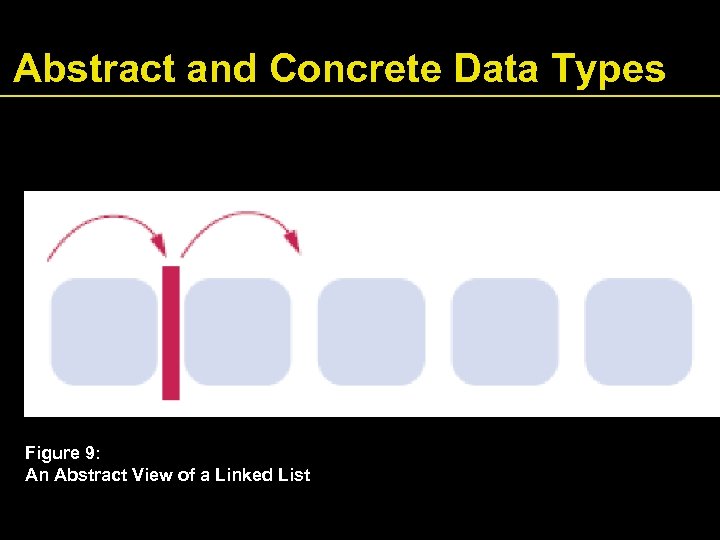 Abstract and Concrete Data Types

Figure 9:
An Abstract View of a Linked List